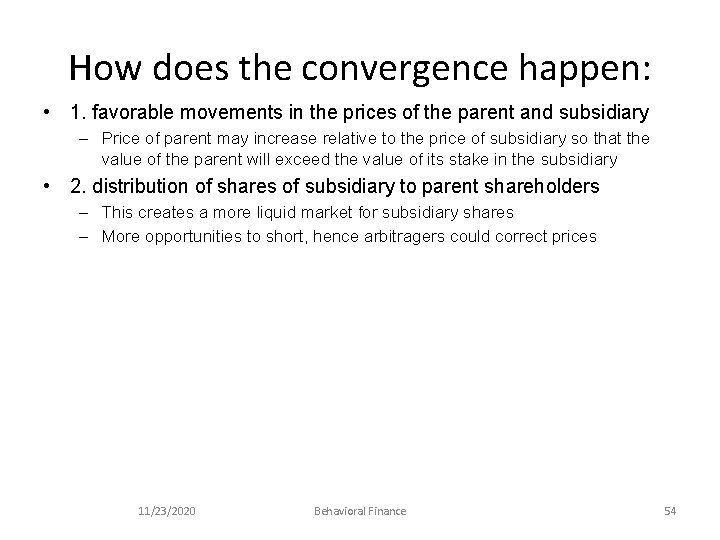 How does the convergence happen:

• 1. favorable movements in the prices of the parent and subsidiary
– Price of parent may increase relative to the price of subsidiary so that the value of the parent will exceed the value of its stake in the subsidiary

• 2. distribution of shares of subsidiary to parent shareholders
– This creates a more liquid market for subsidiary shares
– More opportunities to short, hence arbitragers could correct prices

11/23/2020 Behavioral Finance 54